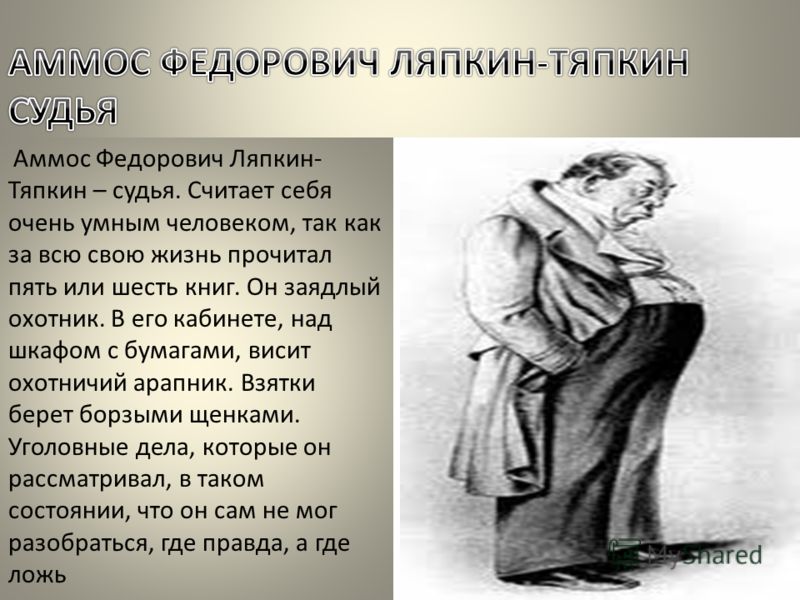 АММОС ФЕДОРОВИЧ ЛЯПКИН-ТЯПКИН СУДЬЯ

Аммос Федорович Ляпкин-Тяпкин – судья. Считает себя очень умным человеком, так как за всю свою жизнь прочитал пять или шесть книг. Он заядлый охотник. В его кабинете, над шкафом с бумагами, висит охотничий арапник. Взятки берет борзыми щенками. Уголовные дела, которые он рассматривал, в таком состоянии, что он сам не мог разобраться, где правда, а где ложь

MyShared